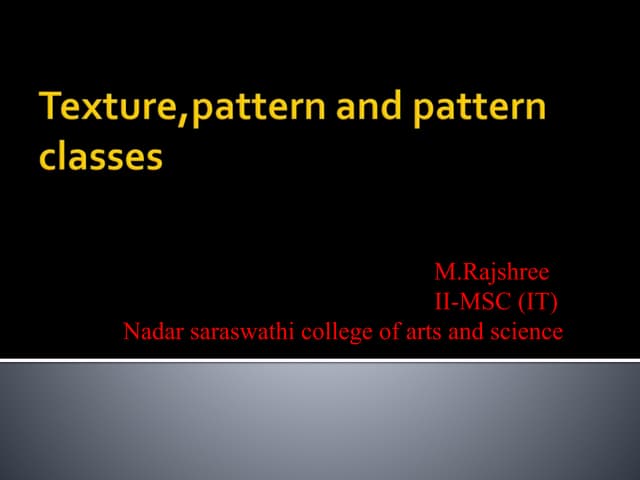 Texture,pattern and pattern classes

M.Rajshree
II-MSC (IT)
Nadar saraswathi college of arts and science